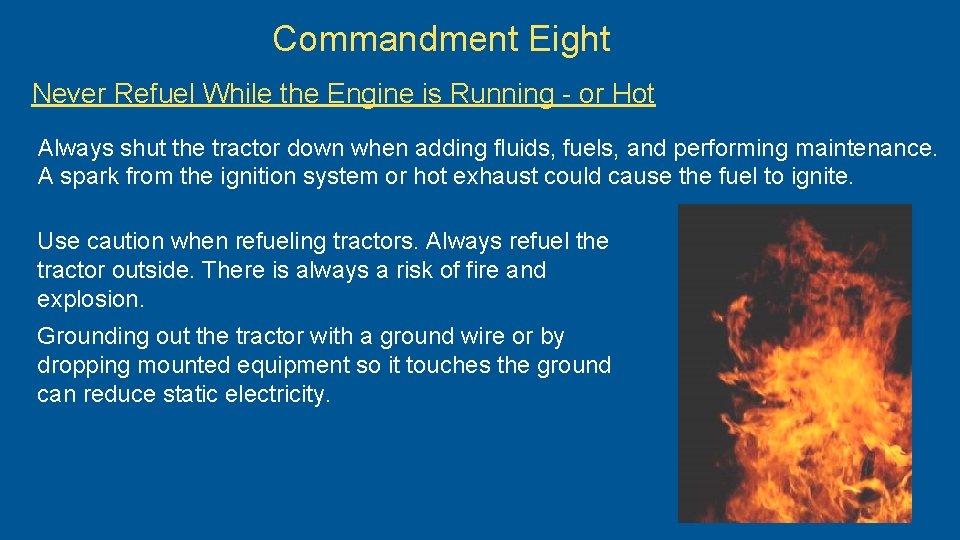 Commandment Eight

Never Refuel While the Engine is Running - or Hot

Always shut the tractor down when adding fluids, fuels, and performing maintenance. A spark from the ignition system or hot exhaust could cause the fuel to ignite.

Use caution when refueling tractors. Always refuel the tractor outside. There is always a risk of fire and explosion.

Grounding out the tractor with a ground wire or by dropping mounted equipment so it touches the ground can reduce static electricity.